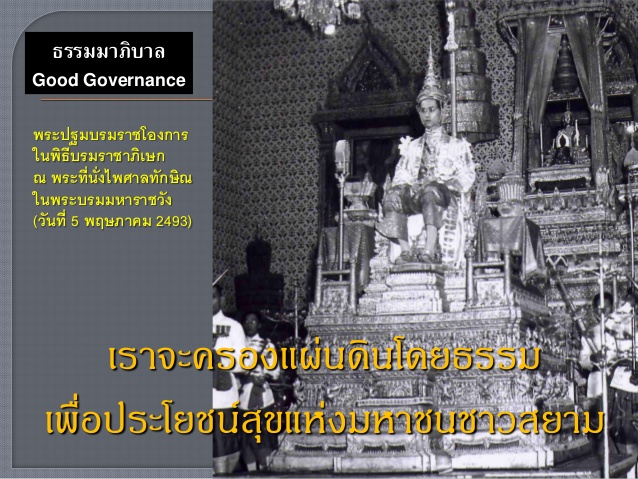 ธรรมมาภิบาล
Good Governance

พระปฐมบรมราชโองการ ในพิธีบรมราชาภิเษก ณ พระที่นั่งไพศาลทักษิณ ในพระบรมมหาราชวัง (วันที่ 5 พฤษภาคม 2493)

เราจะครองแผ่นดินโดยธรรม
เพื่อประโยชน์สุขแห่งมหาชนชาวสยาม